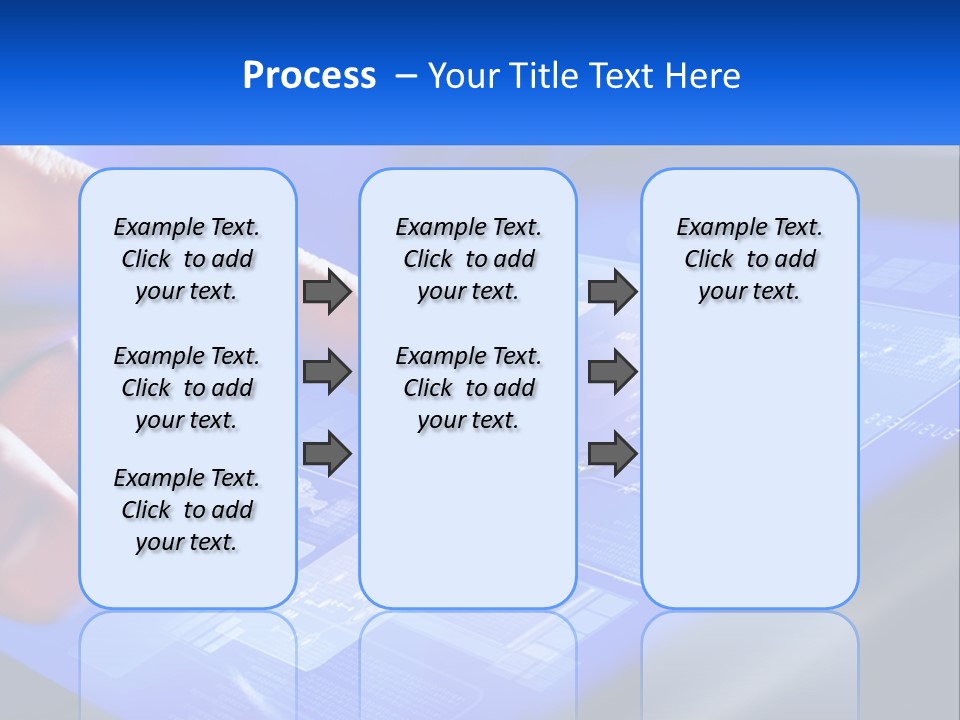 Process – Your Title Text Here

Example Text. Click to add your text.

Example Text. Click to add your text.

Example Text. Click to add your text.

Example Text. Click to add your text.

Example Text. Click to add your text.

Example Text. Click to add your text.